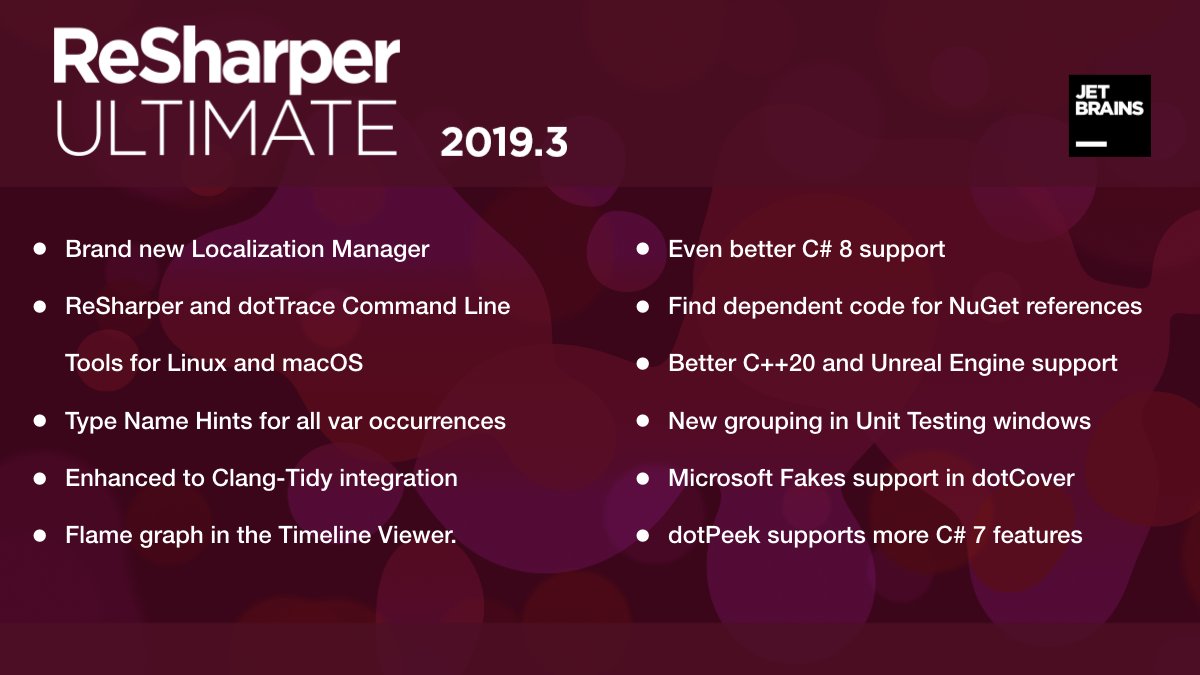 ReSharper ULTIMATE 2019.3

JET BRAINS

- Brand new Localization Manager
- ReSharper and dotTrace Command Line Tools for Linux and macOS
- Type Name Hints for all var occurrences
- Enhanced to Clang-Tidy integration
- Flame graph in the Timeline Viewer.

- Even better C# 8 support
- Find dependent code for NuGet references
- Better C++20 and Unreal Engine support
- New grouping in Unit Testing windows
- Microsoft Fakes support in dotCover
- dotPeek supports more C# 7 features